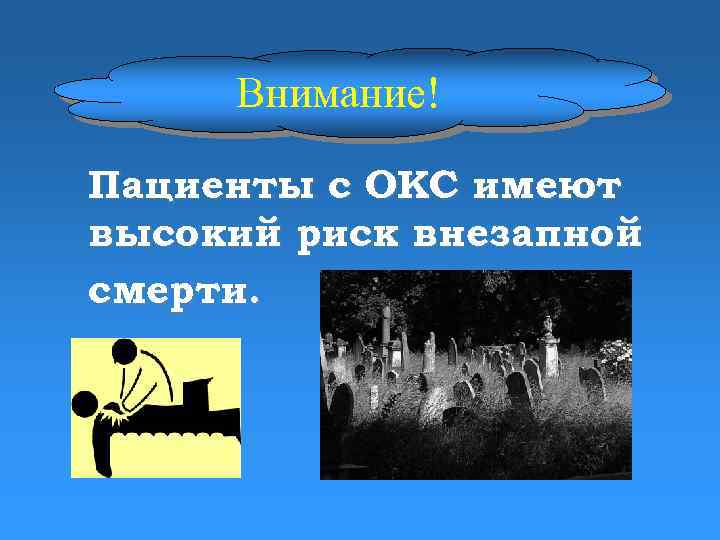 Внимание!

Пациенты с ОКС имеют высокий риск внезапной смерти.